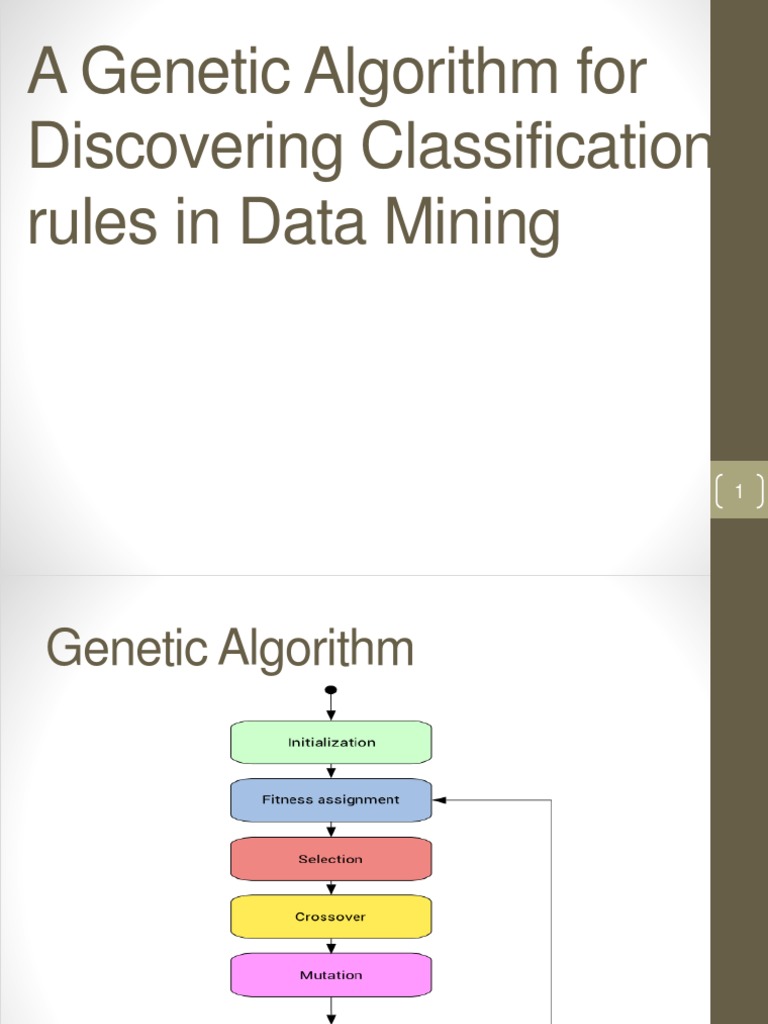 A Genetic Algorithm for Discovering Classification rules in Data Mining

1

Genetic Algorithm

Initialization

Fitness assignment

Selection

Crossover

Mutation